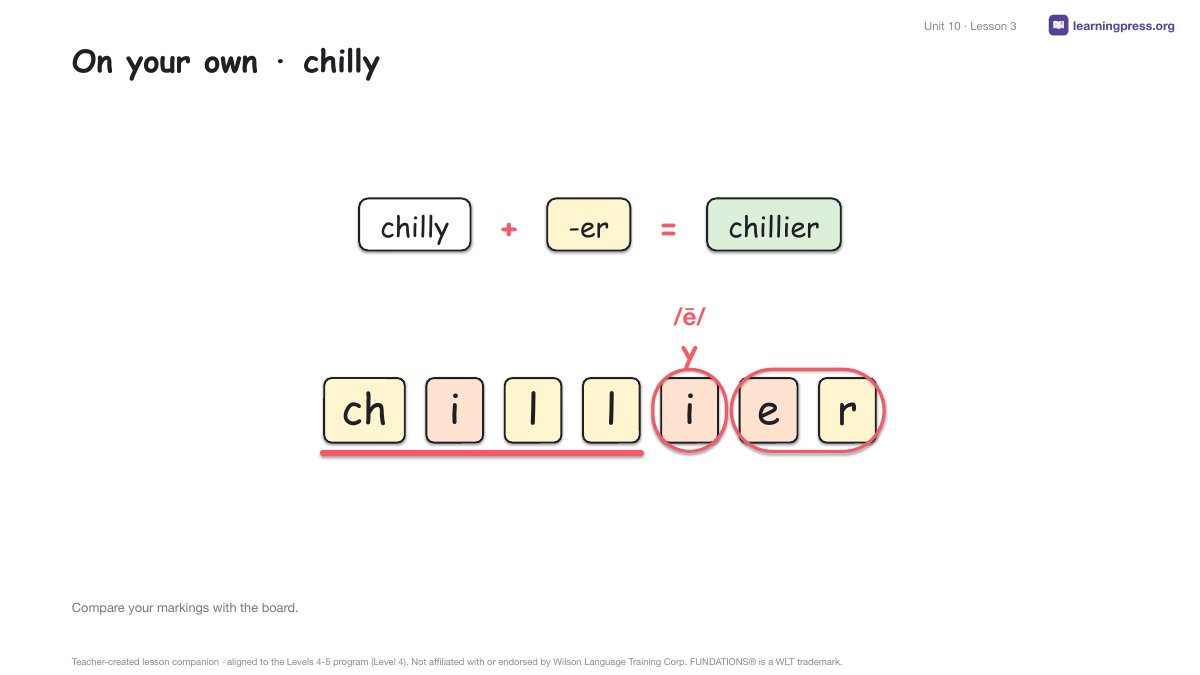 Unit 10 · Lesson 3

learningpress.org

On your own · chilly

chilly + -er = chillier

/ē/

y

ch i l l i e r

Compare your markings with the board.

Teacher-created lesson companion · aligned to the Levels 4-5 program (Level 4). Not affiliated with or endorsed by Wilson Language Training Corp. FUNDATIONS® is a WLT trademark.